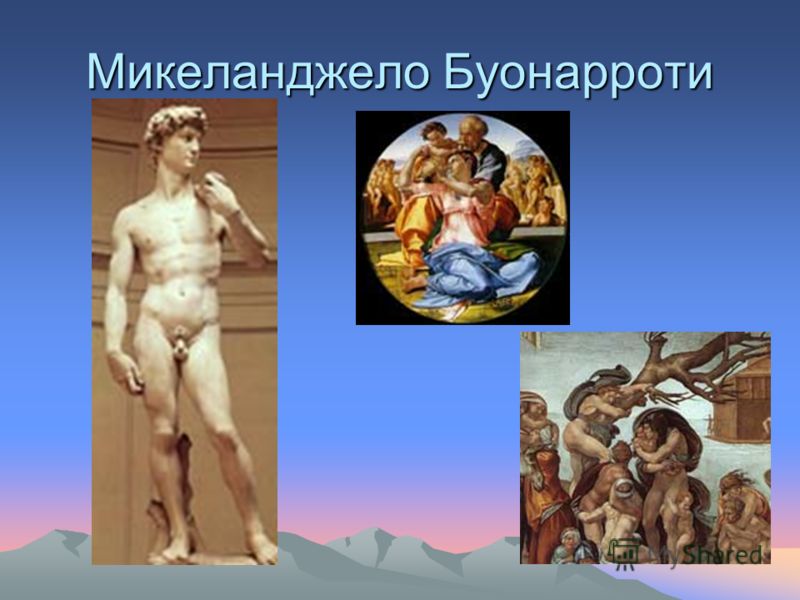 Микеланджело Буонарроти

MyShared